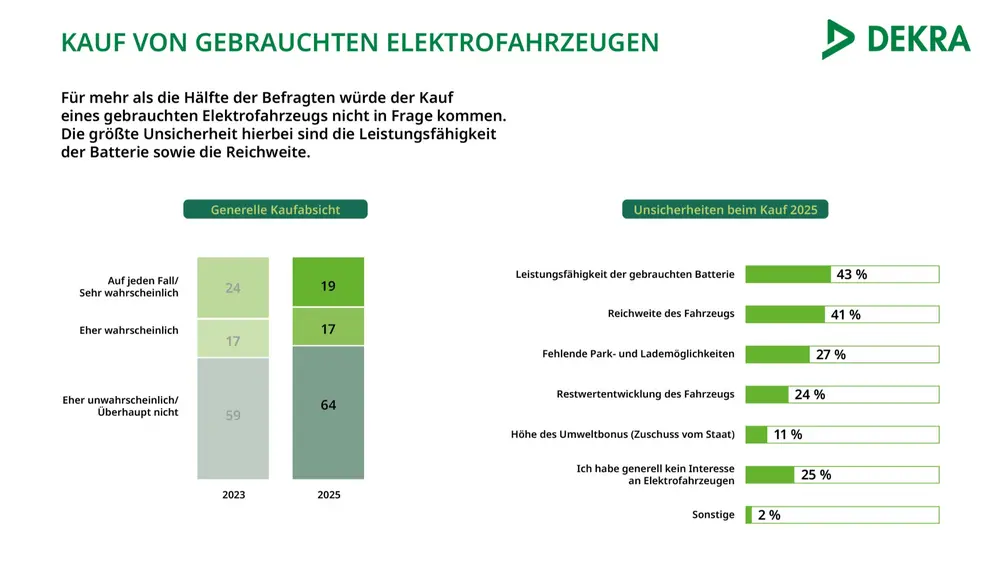 KAUF VON GEBRAUCHTEN ELEKTROFAHRZEUGEN

DEKRA

Für mehr als die Hälfte der Befragten würde der Kauf eines gebrauchten Elektrofahrzeugs nicht in Frage kommen. Die größte Unsicherheit hierbei sind die Leistungsfähigkeit der Batterie sowie die Reichweite.

Generelle Kaufabsicht

| | 2023 | 2025 |
|---|---|---|
| Auf jeden Fall/ Sehr wahrscheinlich | 24 | 19 |
| Eher wahrscheinlich | 17 | 17 |
| Eher unwahrscheinlich/ Überhaupt nicht | 59 | 64 |

Unsicherheiten beim Kauf 2025

| | |
|---|---|
| Leistungsfähigkeit der gebrauchten Batterie | 43 % |
| Reichweite des Fahrzeugs | 41 % |
| Fehlende Park- und Lademöglichkeiten | 27 % |
| Restwertentwicklung des Fahrzeugs | 24 % |
| Höhe des Umweltbonus (Zuschuss vom Staat) | 11 % |
| Ich habe generell kein Interesse an Elektrofahrzeugen | 25 % |
| Sonstige | 2 % |